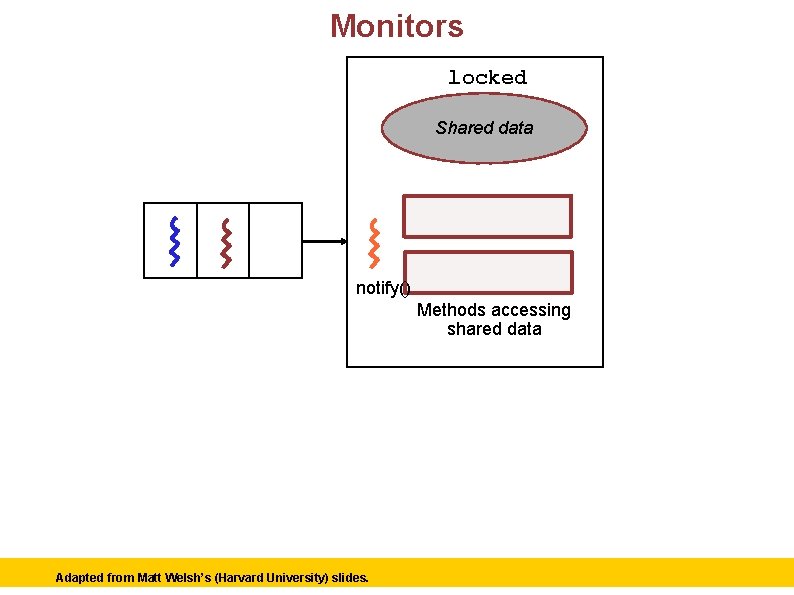 Monitors

locked

Shared data

notify()

Methods accessing shared data

Adapted from Matt Welsh's (Harvard University) slides.